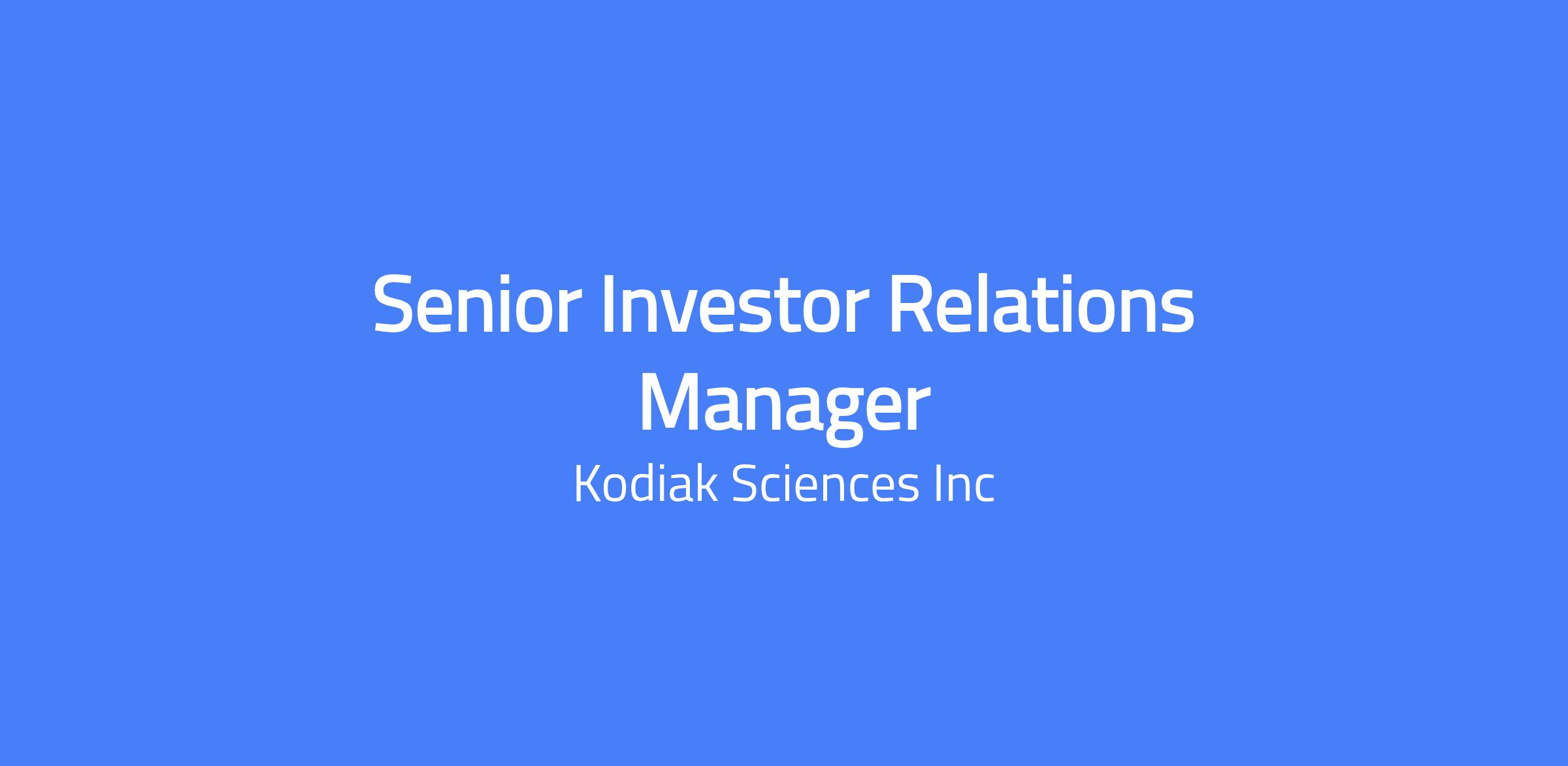 Senior Investor Relations Manager

Kodiak Sciences Inc